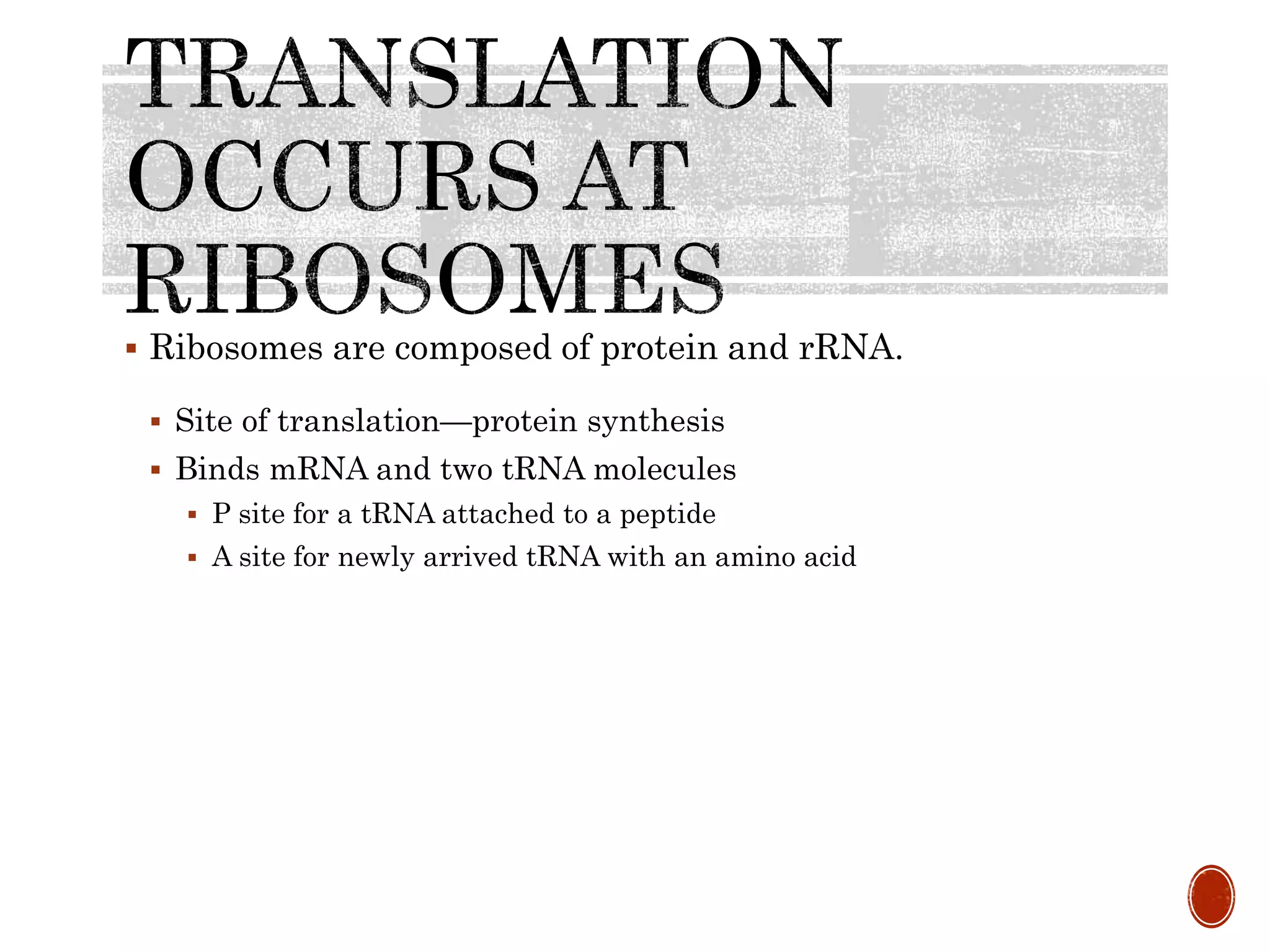 TRANSLATION OCCURS AT RIBOSOMES

▪ Ribosomes are composed of protein and rRNA.

▪ Site of translation—protein synthesis
▪ Binds mRNA and two tRNA molecules
▪ P site for a tRNA attached to a peptide
▪ A site for newly arrived tRNA with an amino acid